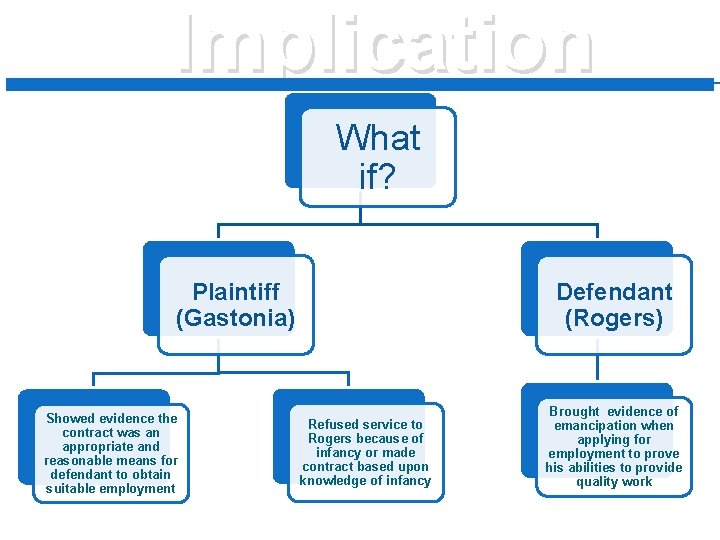 Implication

What if?

Plaintiff (Gastonia)

Defendant (Rogers)

Showed evidence the contract was an appropriate and reasonable means for defendant to obtain suitable employment

Refused service to Rogers because of infancy or made contract based upon knowledge of infancy

Brought evidence of emancipation when applying for employment to prove his abilities to provide quality work